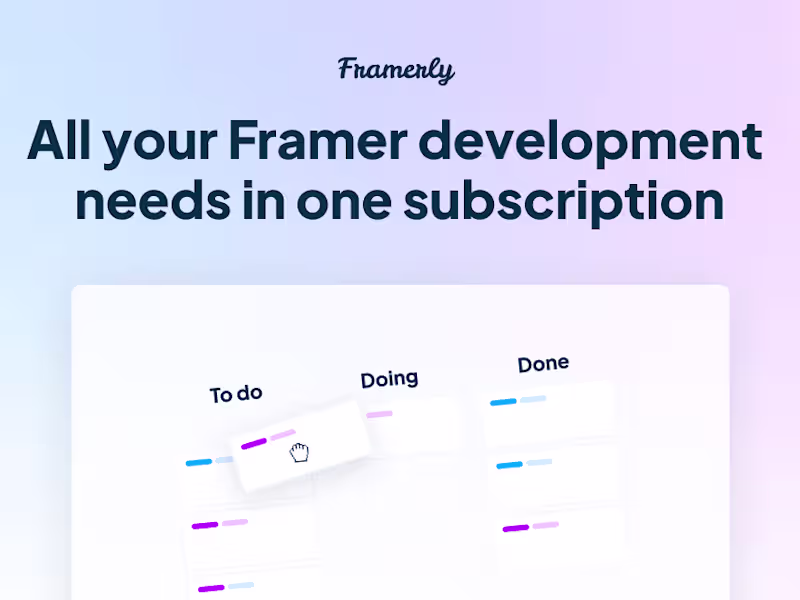 Framerly

All your Framer development needs in one subscription

To do

Doing

Done